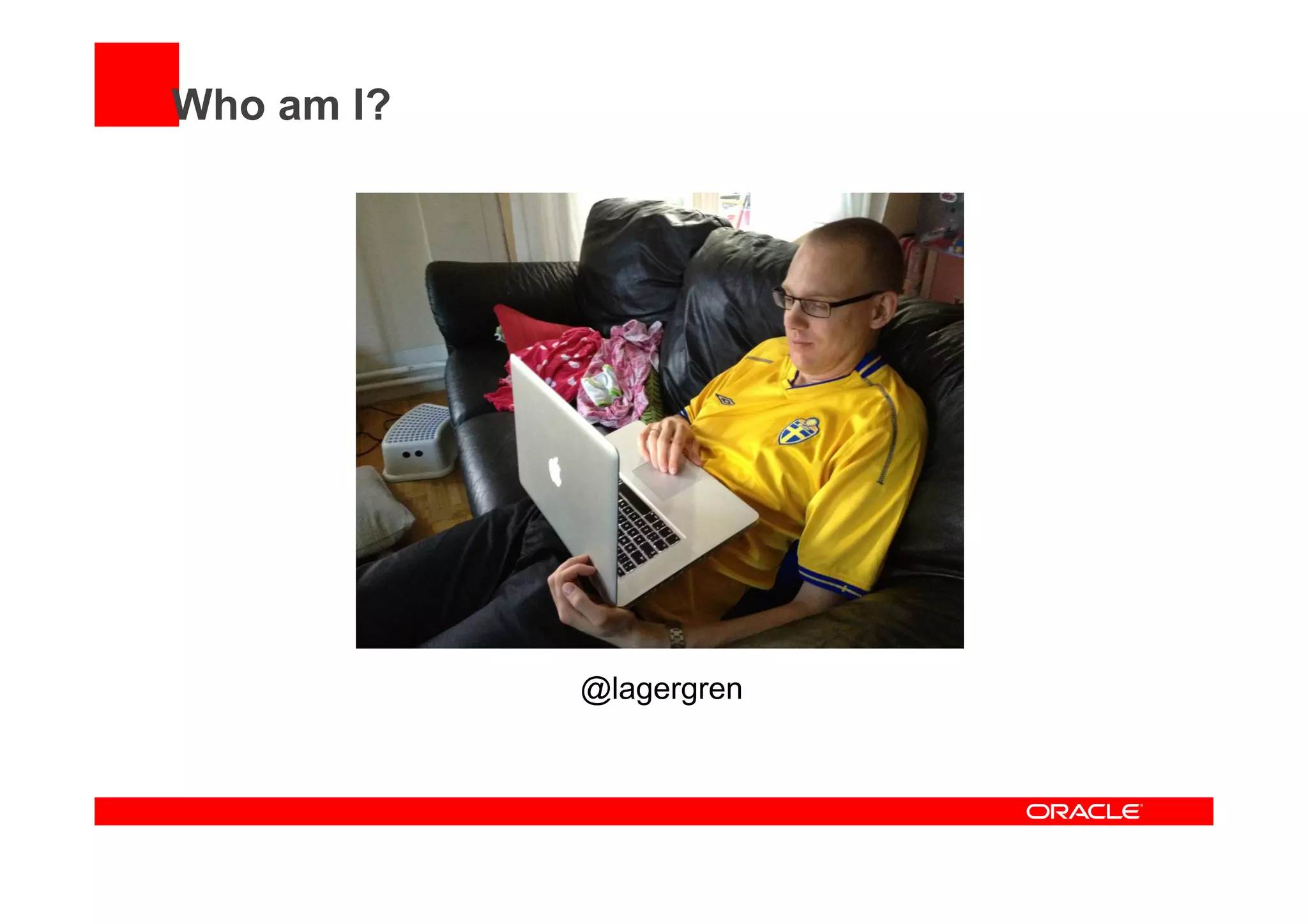 Who am I?

@lagergren

ORACLE